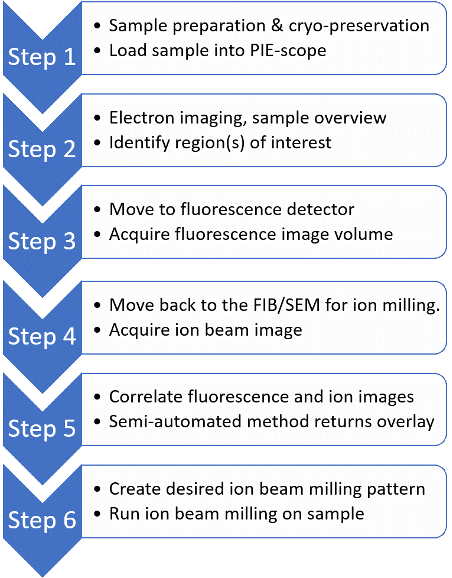 Step 1
• Sample preparation & cryo-preservation
• Load sample into PIE-scope

Step 2
• Electron imaging, sample overview
• Identify region(s) of interest

Step 3
• Move to fluorescence detector
• Acquire fluorescence image volume

Step 4
• Move back to the FIB/SEM for ion milling.
• Acquire ion beam image

Step 5
• Correlate fluorescence and ion images
• Semi-automated method returns overlay

Step 6
• Create desired ion beam milling pattern
• Run ion beam milling on sample